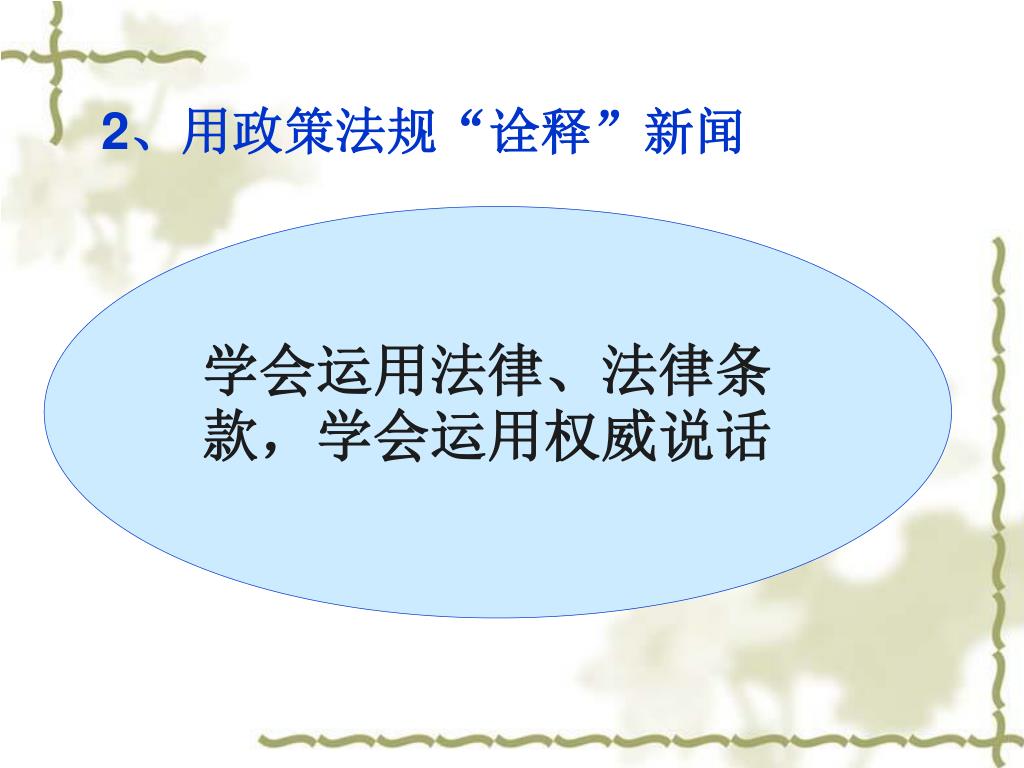 2、用政策法规“诠释”新闻

学会运用法律、法律条款，学会运用权威说话